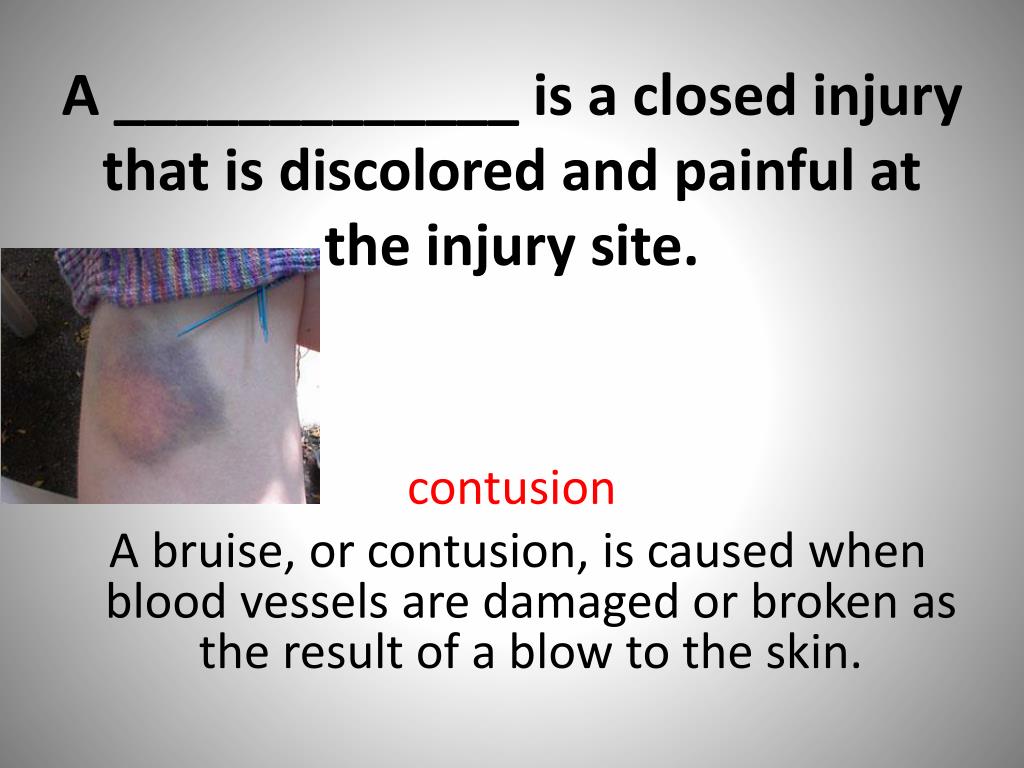 A _____________ is a closed injury that is discolored and painful at the injury site.

contusion

A bruise, or contusion, is caused when blood vessels are damaged or broken as the result of a blow to the skin.